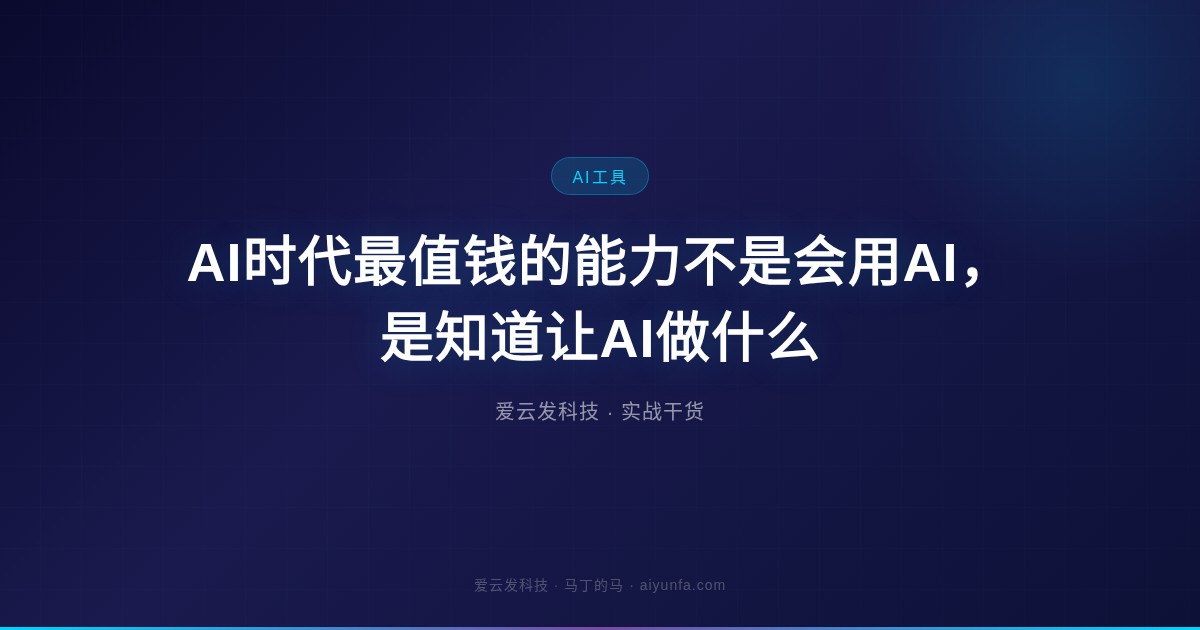 AI工具

AI时代最值钱的能力不是会用AI，是知道让AI做什么

爱云发科技 · 实战干货

爱云发科技 · 马丁的马 · aiyunfa.com